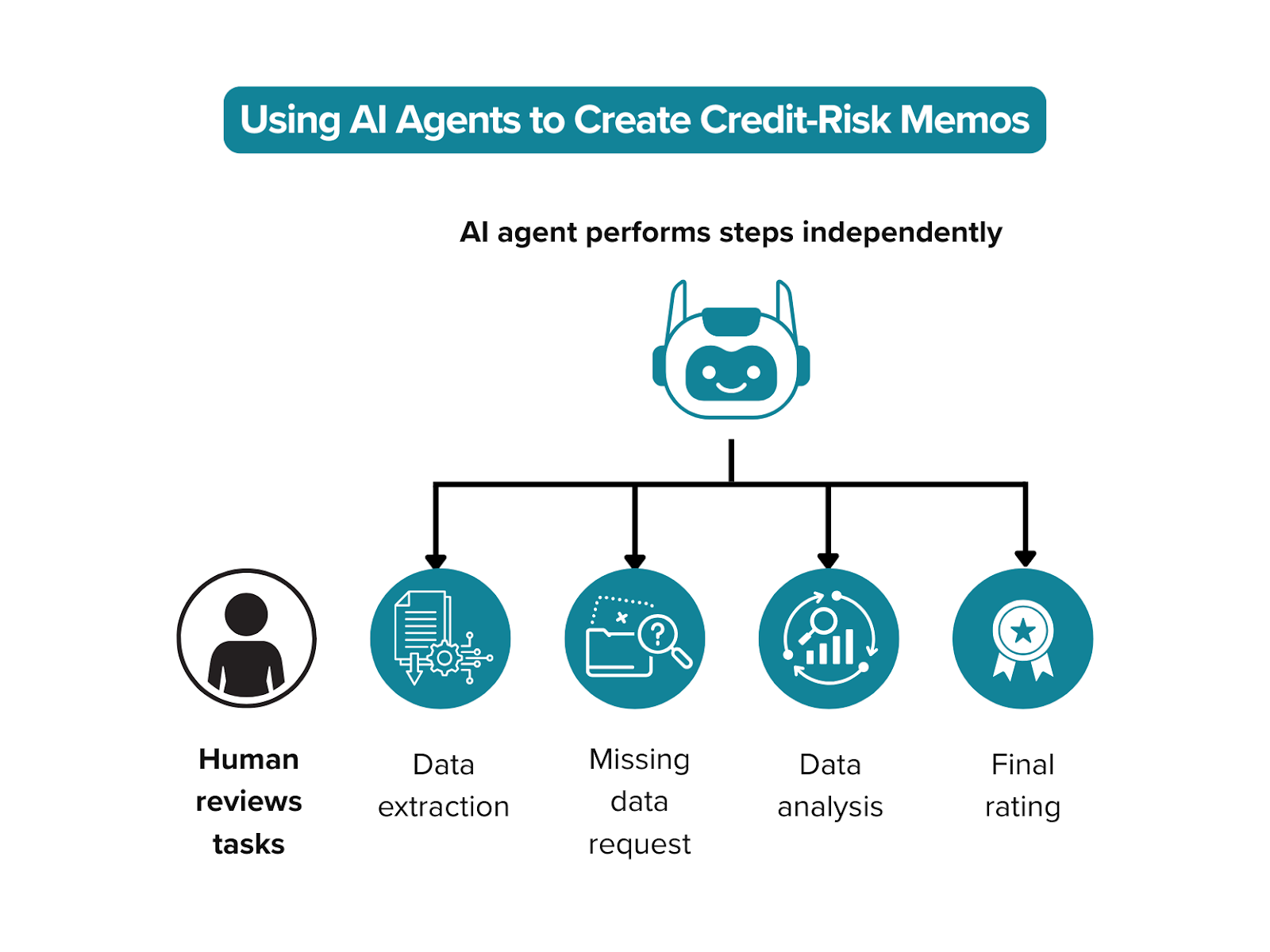 Using AI Agents to Create Credit-Risk Memos

AI agent performs steps independently

Human reviews tasks

Data extraction

Missing data request

Data analysis

Final rating